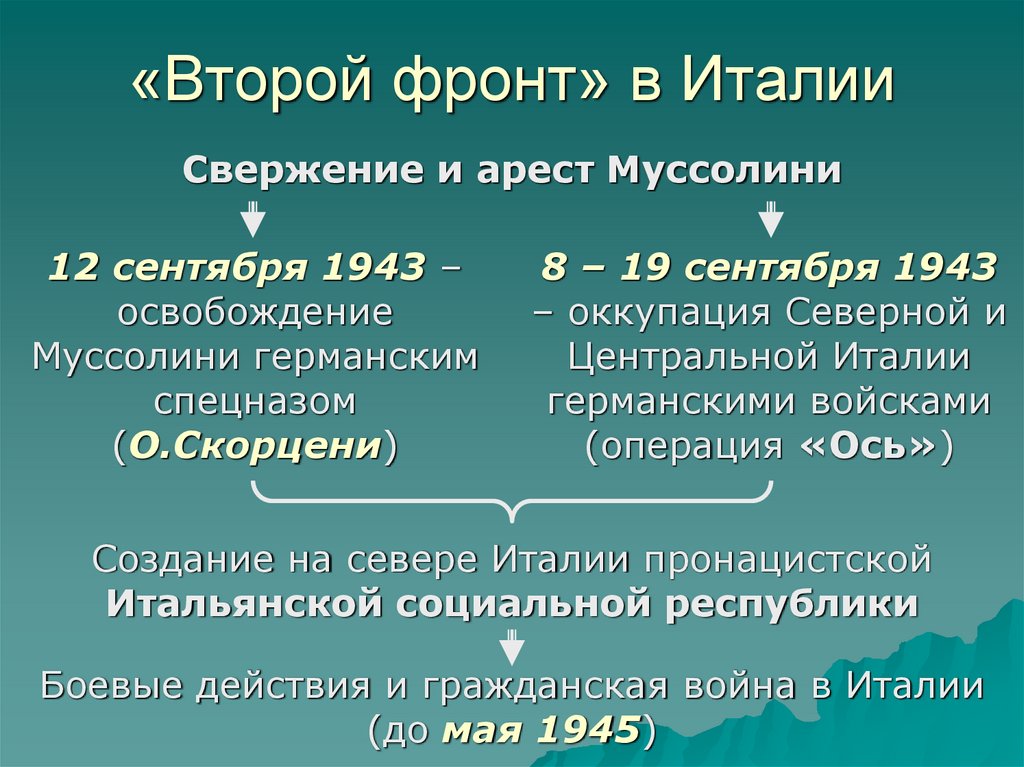 «Второй фронт» в Италии

Свержение и арест Муссолини

12 сентября 1943 – освобождение Муссолини германским спецназом (О.Скорцени)

8 – 19 сентября 1943 – оккупация Северной и Центральной Италии германскими войсками (операция «Ось»)

Создание на севере Италии пронацистской Итальянской социальной республики

Боевые действия и гражданская война в Италии (до мая 1945)